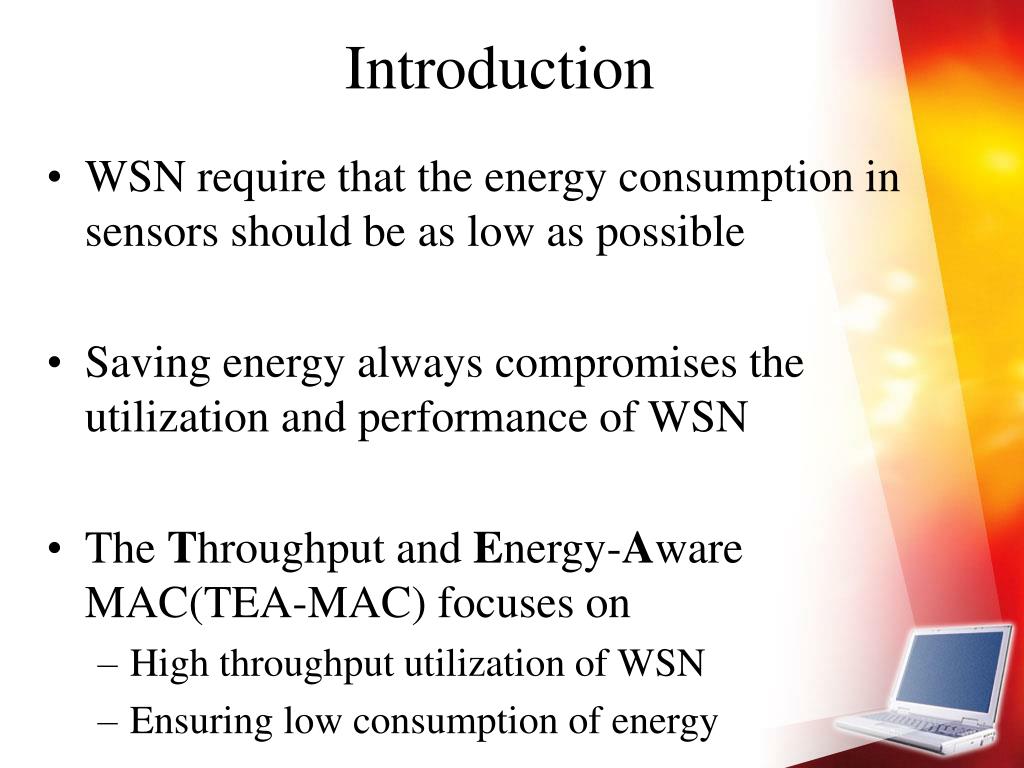 Introduction

• WSN require that the energy consumption in sensors should be as low as possible

• Saving energy always compromises the utilization and performance of WSN

• The Throughput and Energy-Aware MAC(TEA-MAC) focuses on
– High throughput utilization of WSN
– Ensuring low consumption of energy